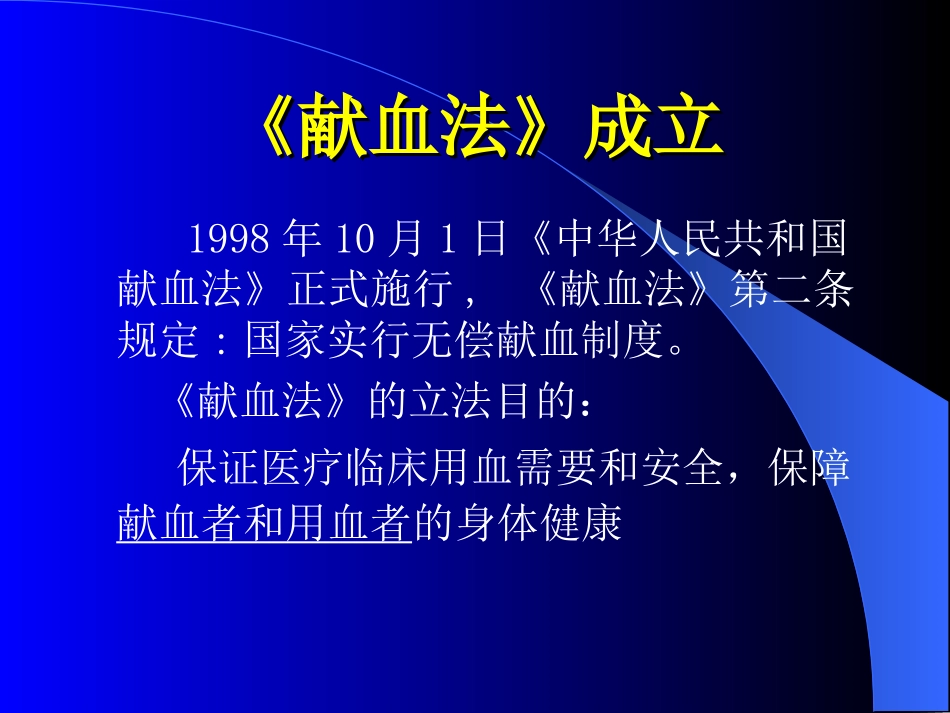 《献血法》成立

1998 年 10 月 1 日《中华人民共和国献血法》正式施行，《献血法》第二条规定：国家实行无偿献血制度。

《献血法》的立法目的：

保证医疗临床用血需要和安全，保障献血者和用血者的身体健康